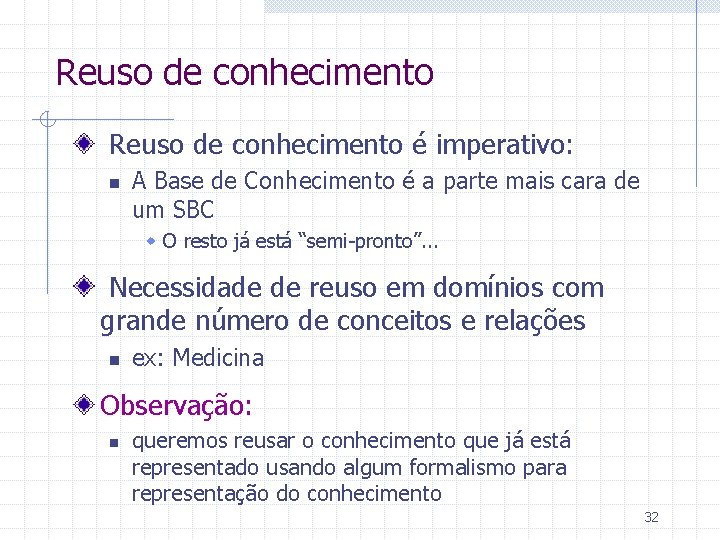 Reuso de conhecimento

Reuso de conhecimento é imperativo:

A Base de Conhecimento é a parte mais cara de um SBC

O resto já está “semi-pronto”...

Necessidade de reuso em domínios com grande número de conceitos e relações

ex: Medicina

Observação:

queremos reusar o conhecimento que já está representado usando algum formalismo para representação do conhecimento

32